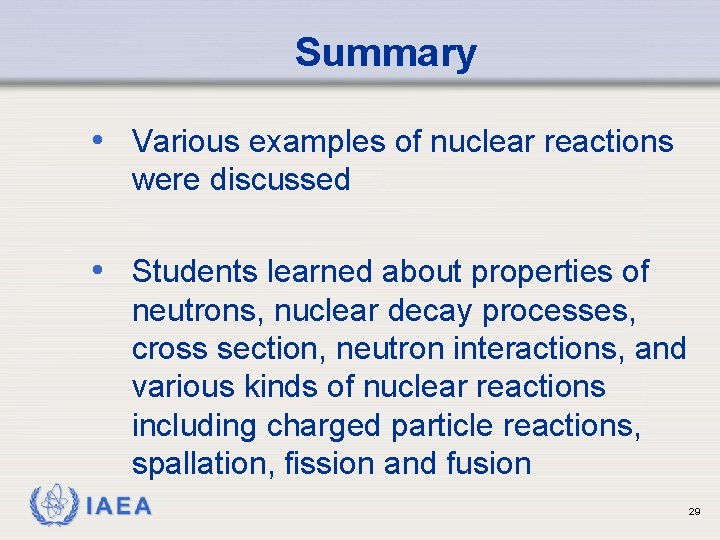 Summary

• Various examples of nuclear reactions were discussed

• Students learned about properties of neutrons, nuclear decay processes, cross section, neutron interactions, and various kinds of nuclear reactions including charged particle reactions, spallation, fission and fusion

IAEA

29